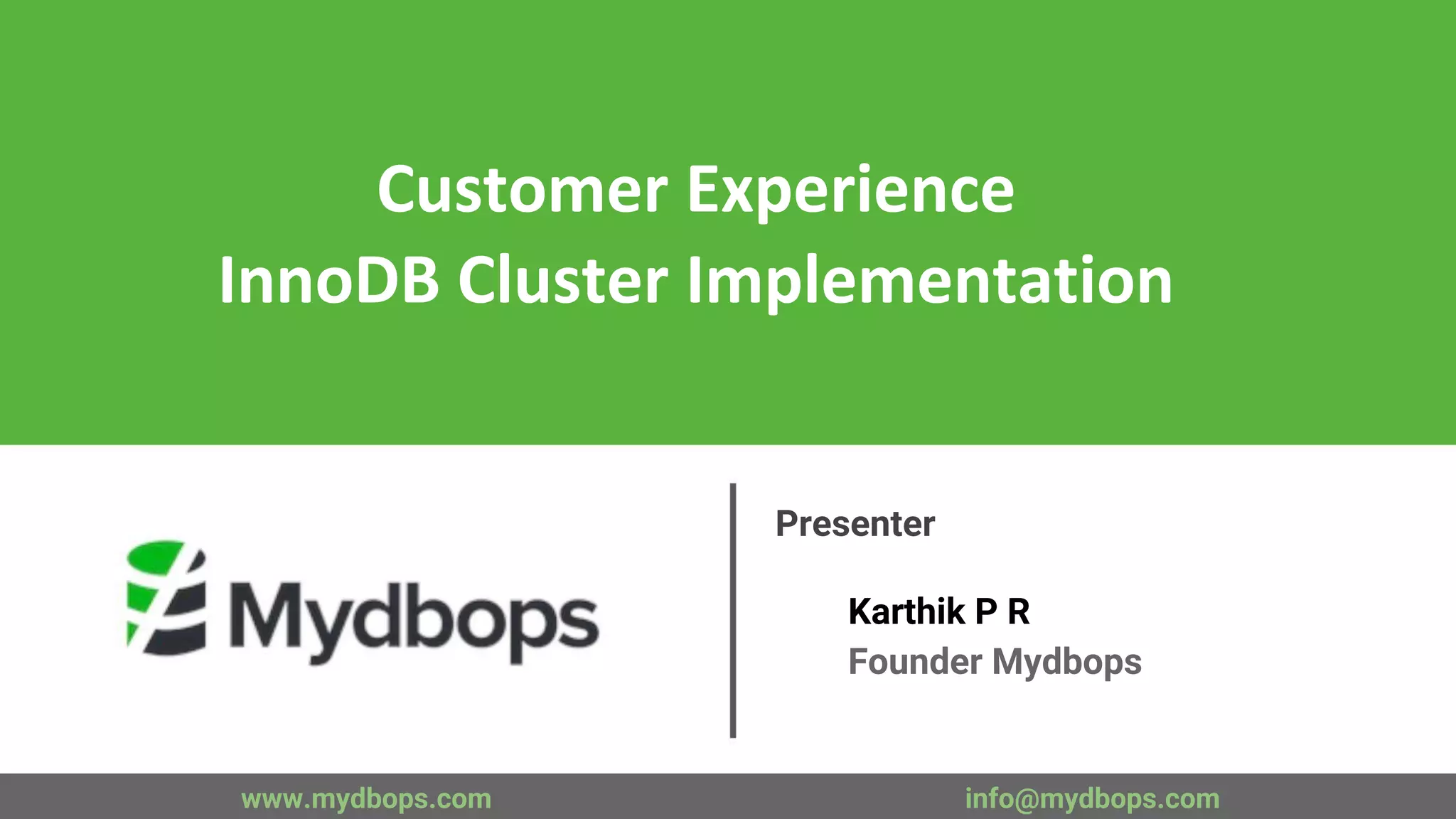 Customer Experience
InnoDB Cluster Implementation

Mydbops

Presenter

Karthik P R
Founder Mydbops

www.mydbops.com

info@mydbops.com